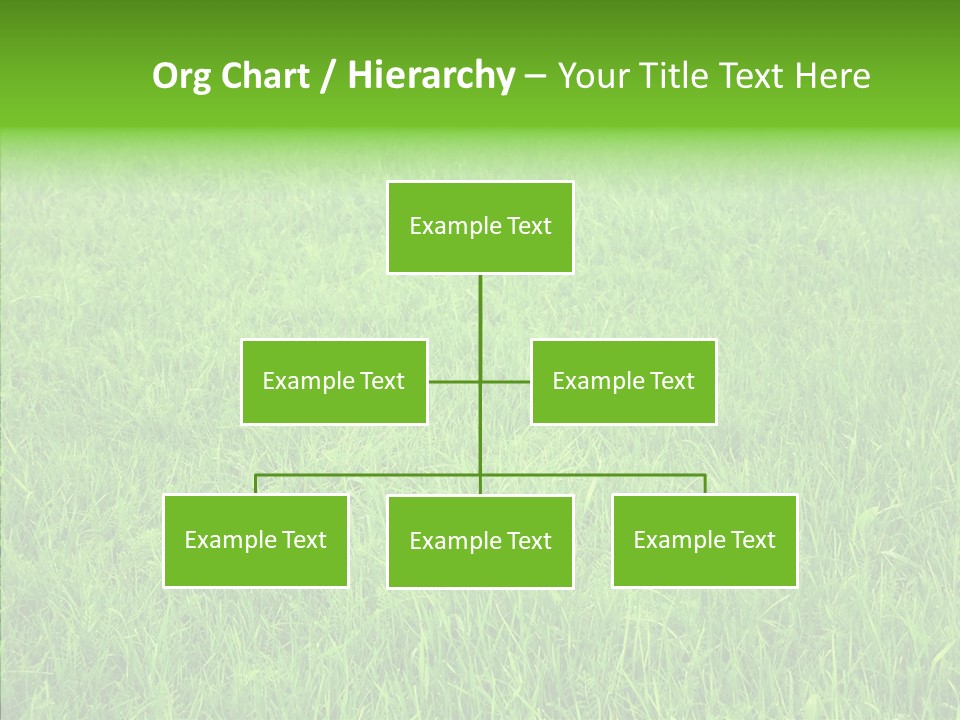 Org Chart / Hierarchy – Your Title Text Here

Example Text

Example Text

Example Text

Example Text

Example Text

Example Text